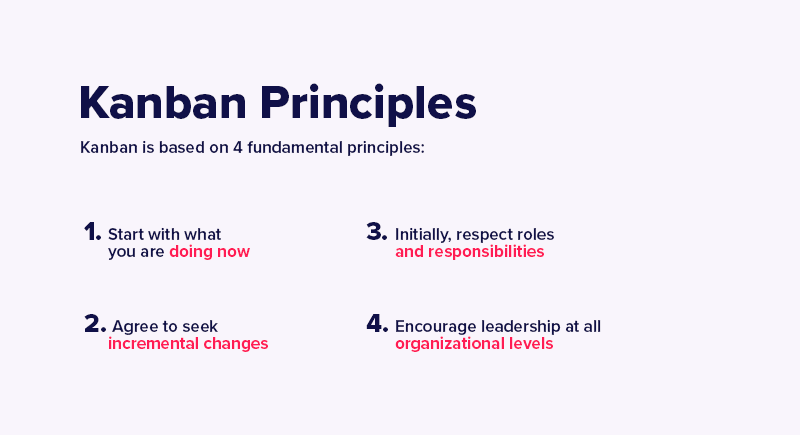 Kanban Principles

Kanban is based on 4 fundamental principles:

1. Start with what you are doing now

2. Agree to seek incremental changes

3. Initially, respect roles and responsibilities

4. Encourage leadership at all organizational levels